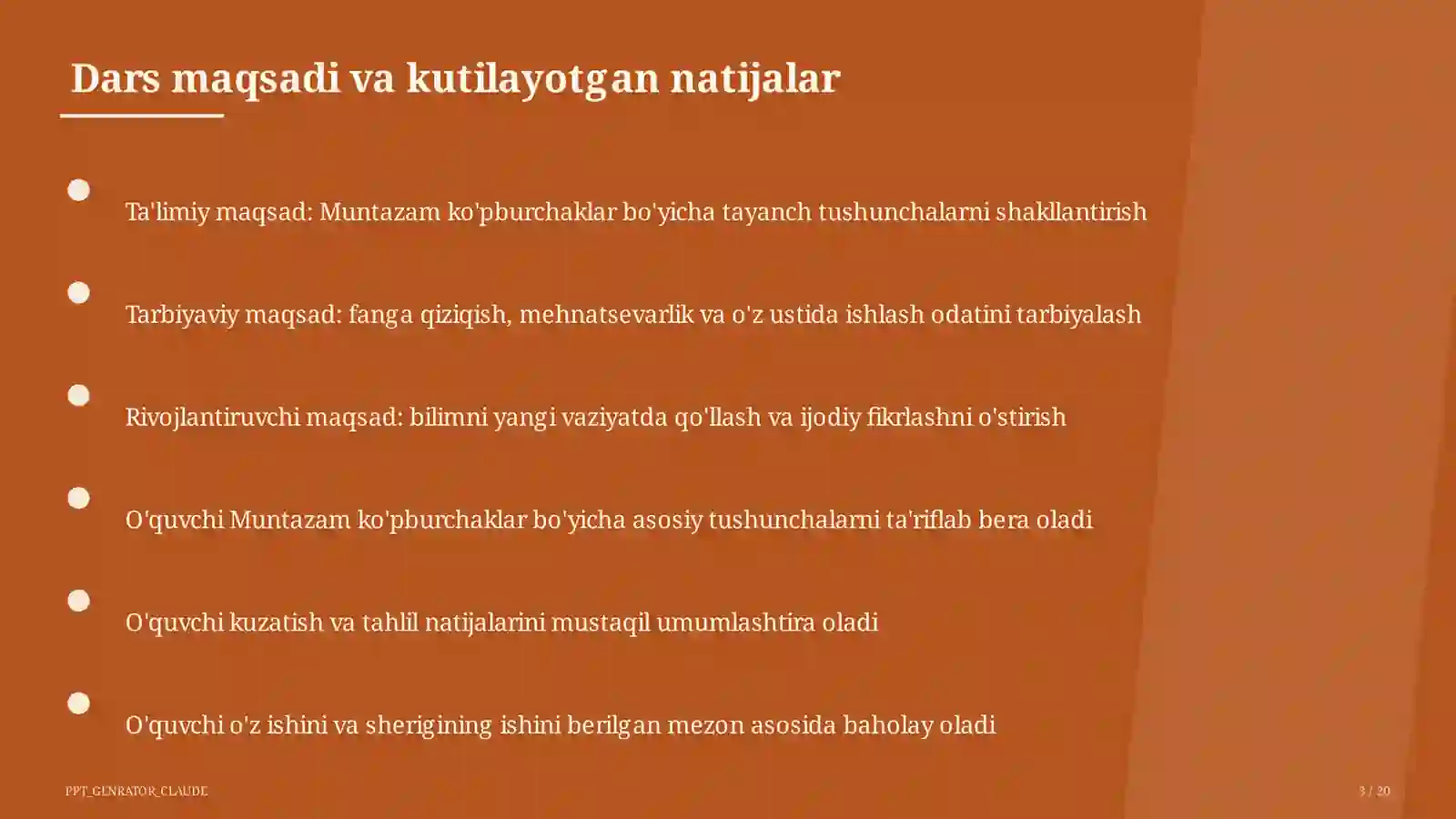 Dars maqsadi va kutilayotgan natijalar

Ta'limiy maqsad: Muntazam ko'pburchaklar bo'yicha tayanch tushunchalarni shakllantirish

Tarbiyaviy maqsad: fanga qiziqish, mehnatsevarlik va o'z ustida ishlash odatini tarbiyalash

Rivojlantiruvchi maqsad: bilimni yangi vaziyatda qo'llash va ijodiy fikrlashni o'stirish

O'quvchi Muntazam ko'pburchaklar bo'yicha asosiy tushunchalarni ta'riflab bera oladi

O'quvchi kuzatish va tahlil natijalarini mustaqil umumlashtira oladi

O'quvchi o'z ishini va sherigining ishini berilgan mezon asosida baholay oladi

PPT_GENRATOR_CLAUDE

3 / 20